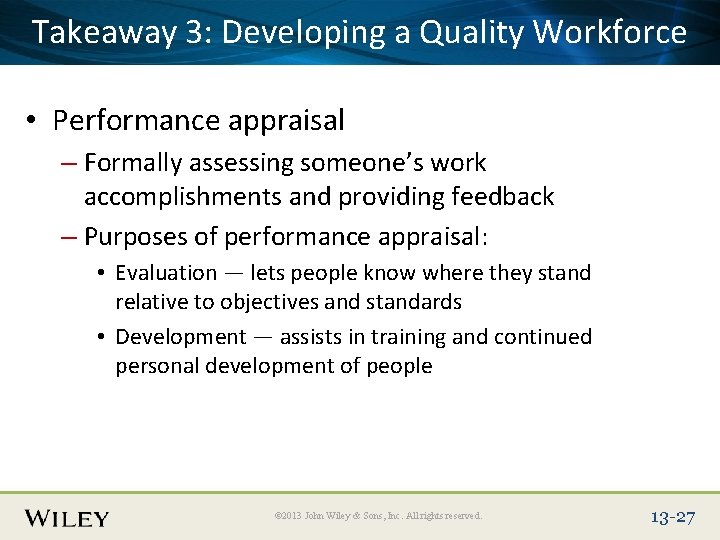 Takeaway 3: Developing a Quality Workforce

• Performance appraisal

– Formally assessing someone's work accomplishments and providing feedback

– Purposes of performance appraisal:

• Evaluation — lets people know where they stand relative to objectives and standards

• Development — assists in training and continued personal development of people

WILEY

©2013 John Wiley & Sons, Inc. All rights reserved.

13-27